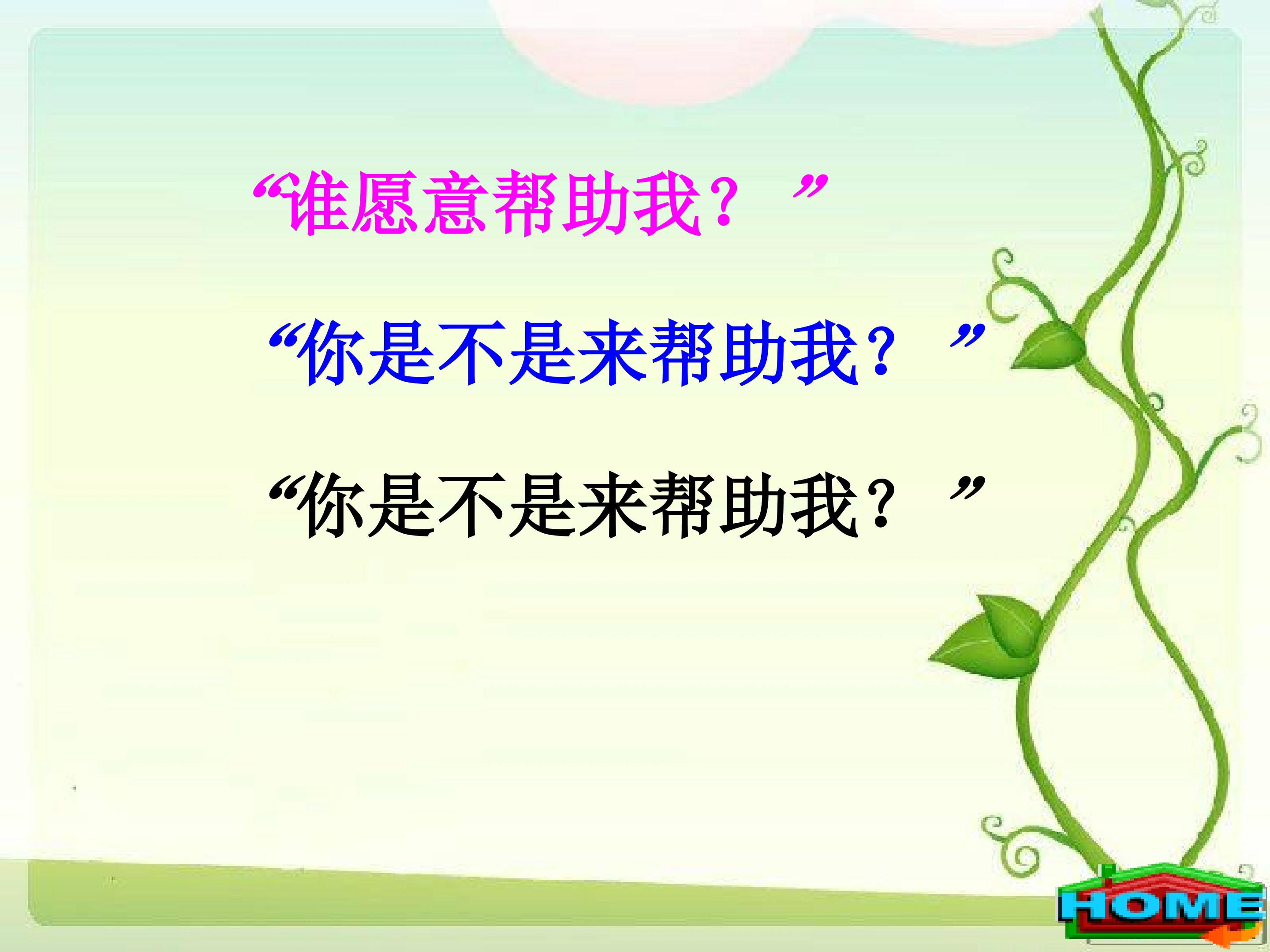 “谁愿意帮助我？”

“你是不是来帮助我？”

“你是不是来帮助我？”

HOME